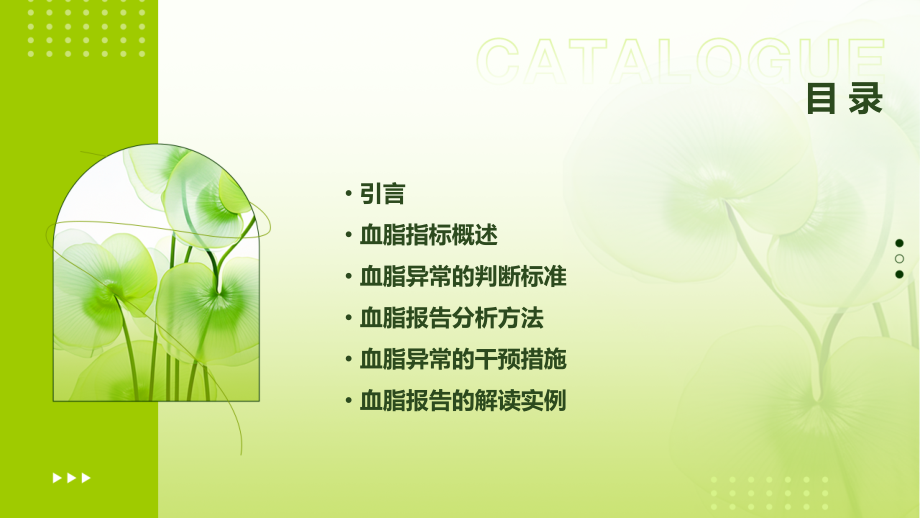 CATALOGUE
目录

• 引言
• 血脂指标概述
• 血脂异常的判断标准
• 血脂报告分析方法
• 血脂异常的干预措施
• 血脂报告的解读实例